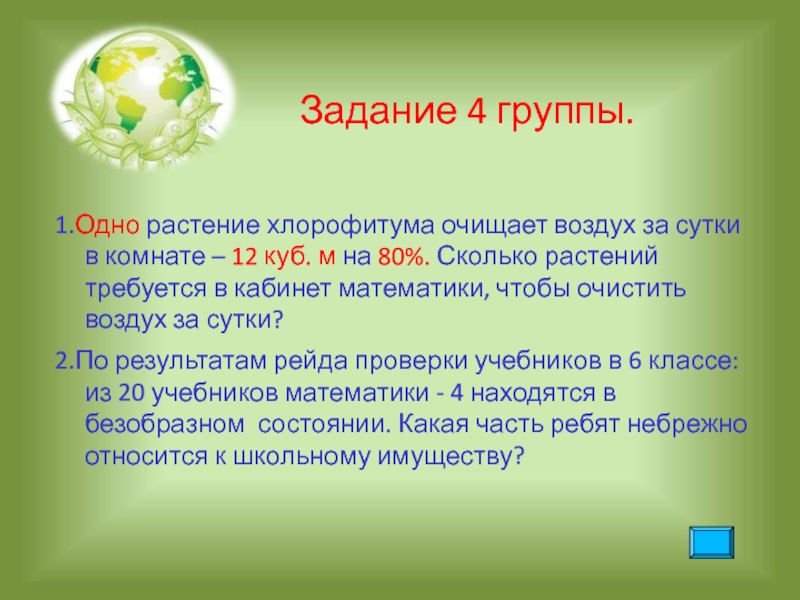 Задание 4 группы.

1.Одно растение хлорофитума очищает воздух за сутки в комнате – 12 куб. м на 80%. Сколько растений требуется в кабинет математики, чтобы очистить воздух за сутки?

2.По результатам рейда проверки учебников в 6 классе: из 20 учебников математики - 4 находятся в безобразном состоянии. Какая часть ребят небрежно относится к школьному имуществу?